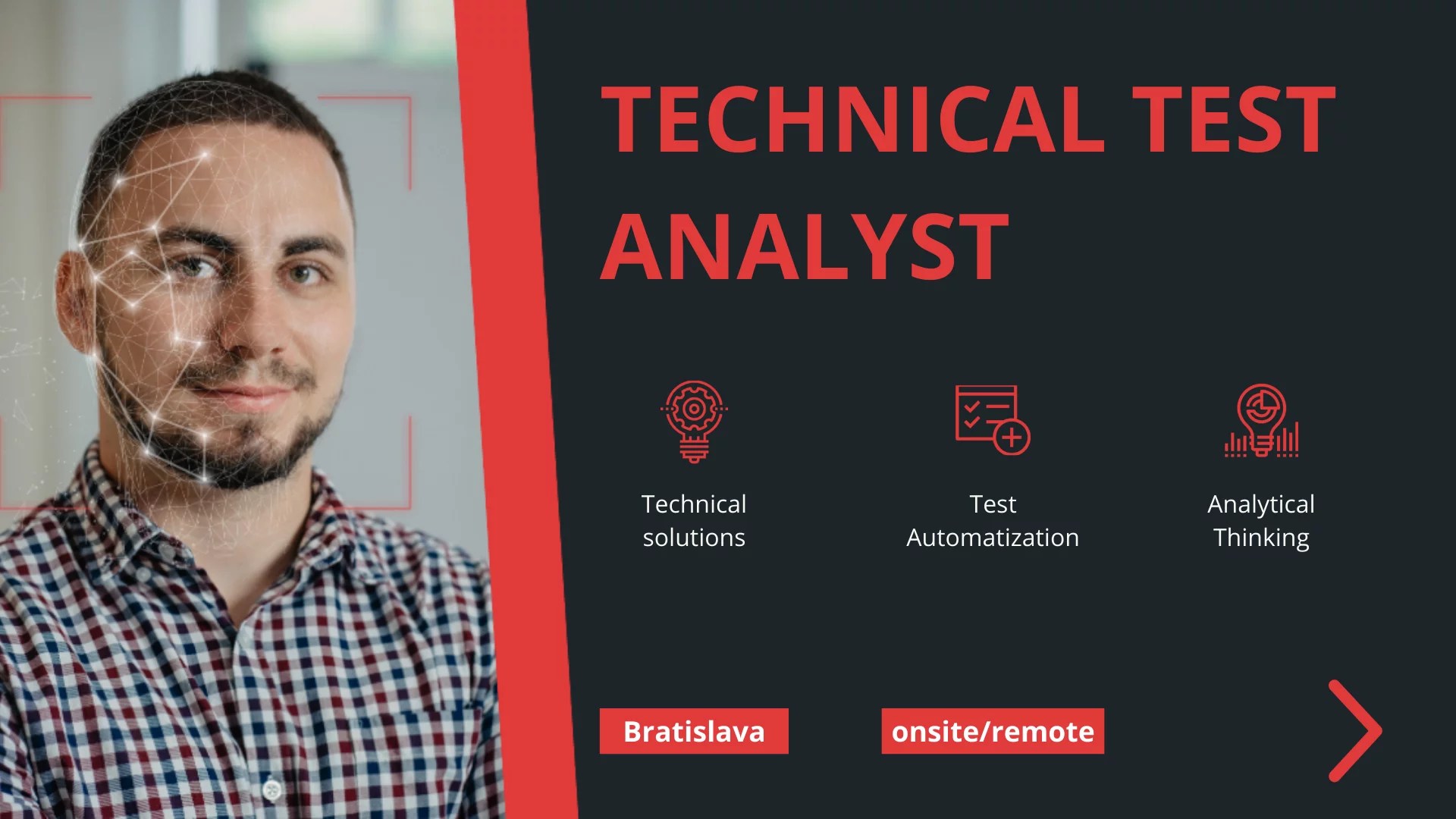 TECHNICAL TEST ANALYST

Technical solutions

Test Automatization

Analytical Thinking

Bratislava

onsite/remote